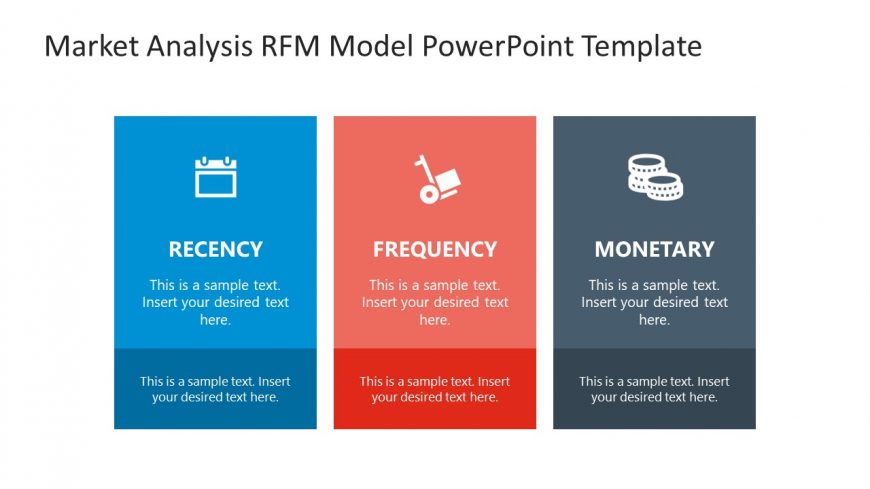 Market Analysis RFM Model PowerPoint Template

RECENCY

This is a sample text. Insert your desired text here.

This is a sample text. Insert your desired text here.

FREQUENCY

This is a sample text. Insert your desired text here.

This is a sample text. Insert your desired text here.

MONETARY

This is a sample text. Insert your desired text here.

This is a sample text. Insert your desired text here.